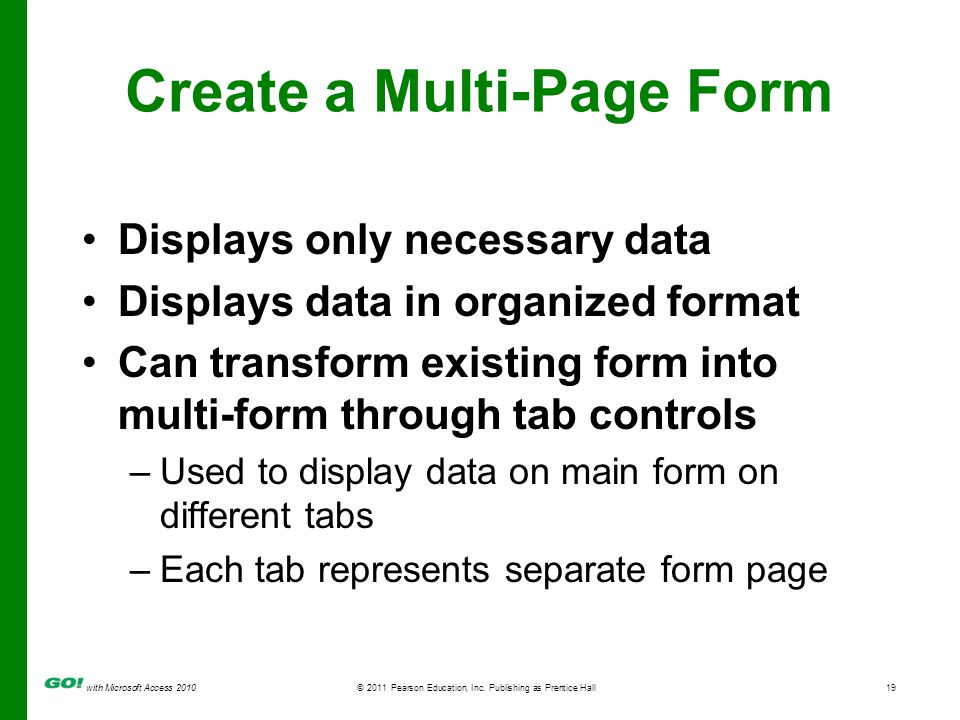 Create a Multi-Page Form

• Displays only necessary data
• Displays data in organized format
• Can transform existing form into multi-form through tab controls
– Used to display data on main form on different tabs
– Each tab represents separate form page

GO! with Microsoft Access 2010 © 2011 Pearson Education, Inc. Publishing as Prentice Hall 19